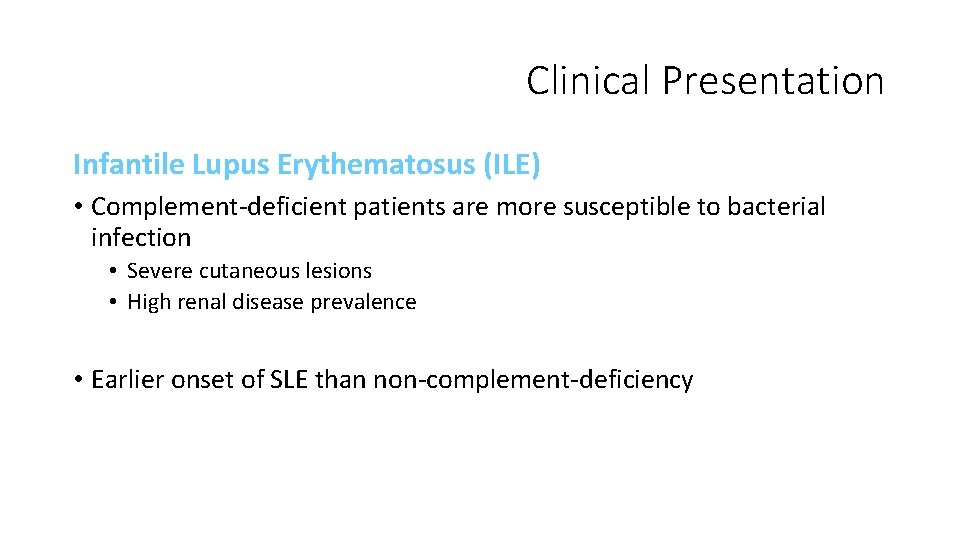 Clinical Presentation

Infantile Lupus Erythematosus (ILE)

• Complement-deficient patients are more susceptible to bacterial infection
  • Severe cutaneous lesions
  • High renal disease prevalence

• Earlier onset of SLE than non-complement-deficiency